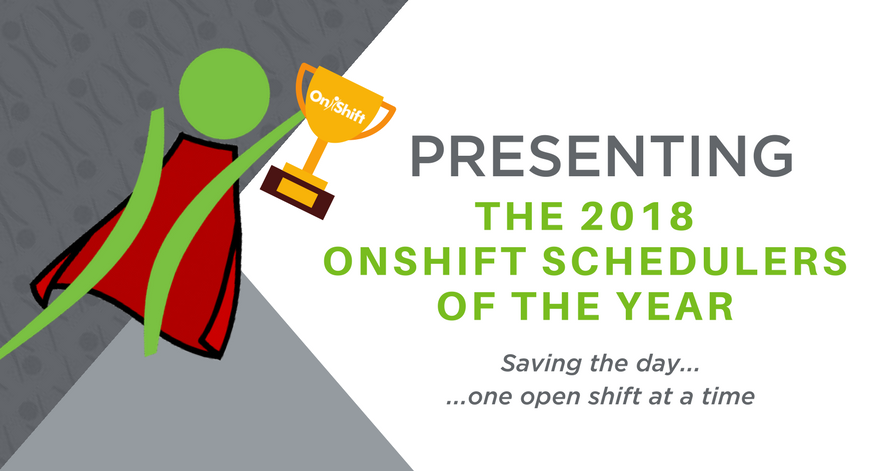 OnShift

PRESENTING
THE 2018
ONSHIFT SCHEDULERS
OF THE YEAR

Saving the day...
...one open shift at a time